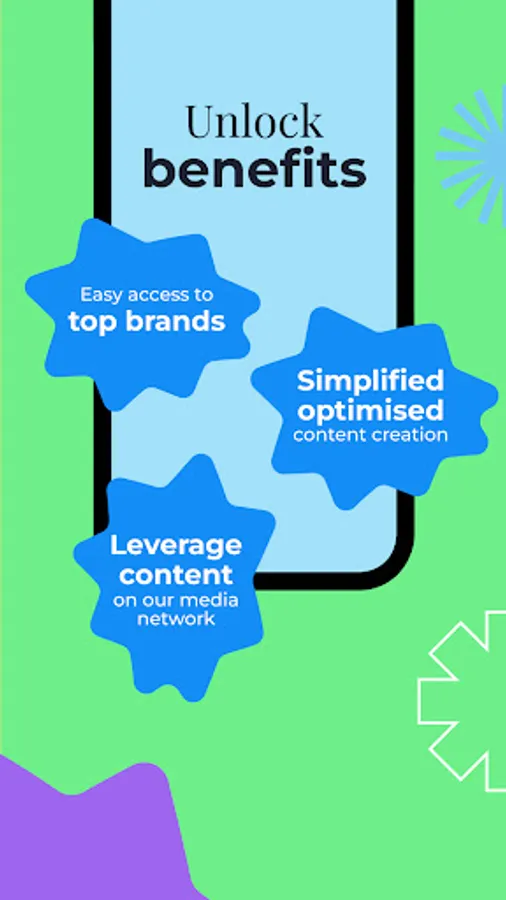 Unlock
benefits

Easy access to
top brands

Simplified
optimised
content creation

Leverage
content
on our media
network